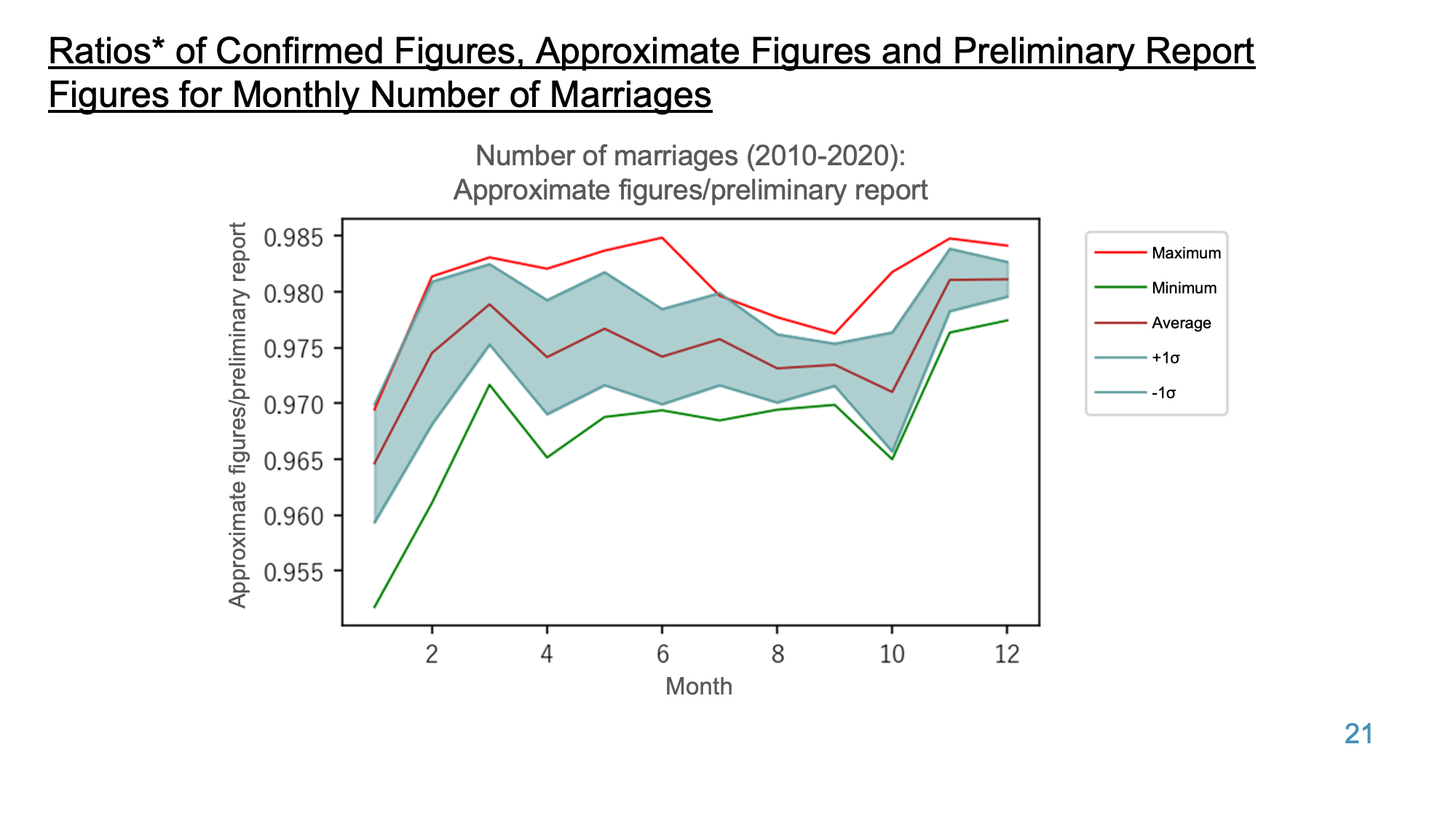 Ratios* of Confirmed Figures, Approximate Figures and Preliminary Report Figures for Monthly Number of Marriages

Number of marriages (2010-2020):
Approximate figures/preliminary report

Approximate figures/preliminary report

0.985
0.980
0.975
0.970
0.965
0.960
0.955

2 4 6 8 10 12

Month

Maximum
Minimum
Average
+1σ
-1σ

21